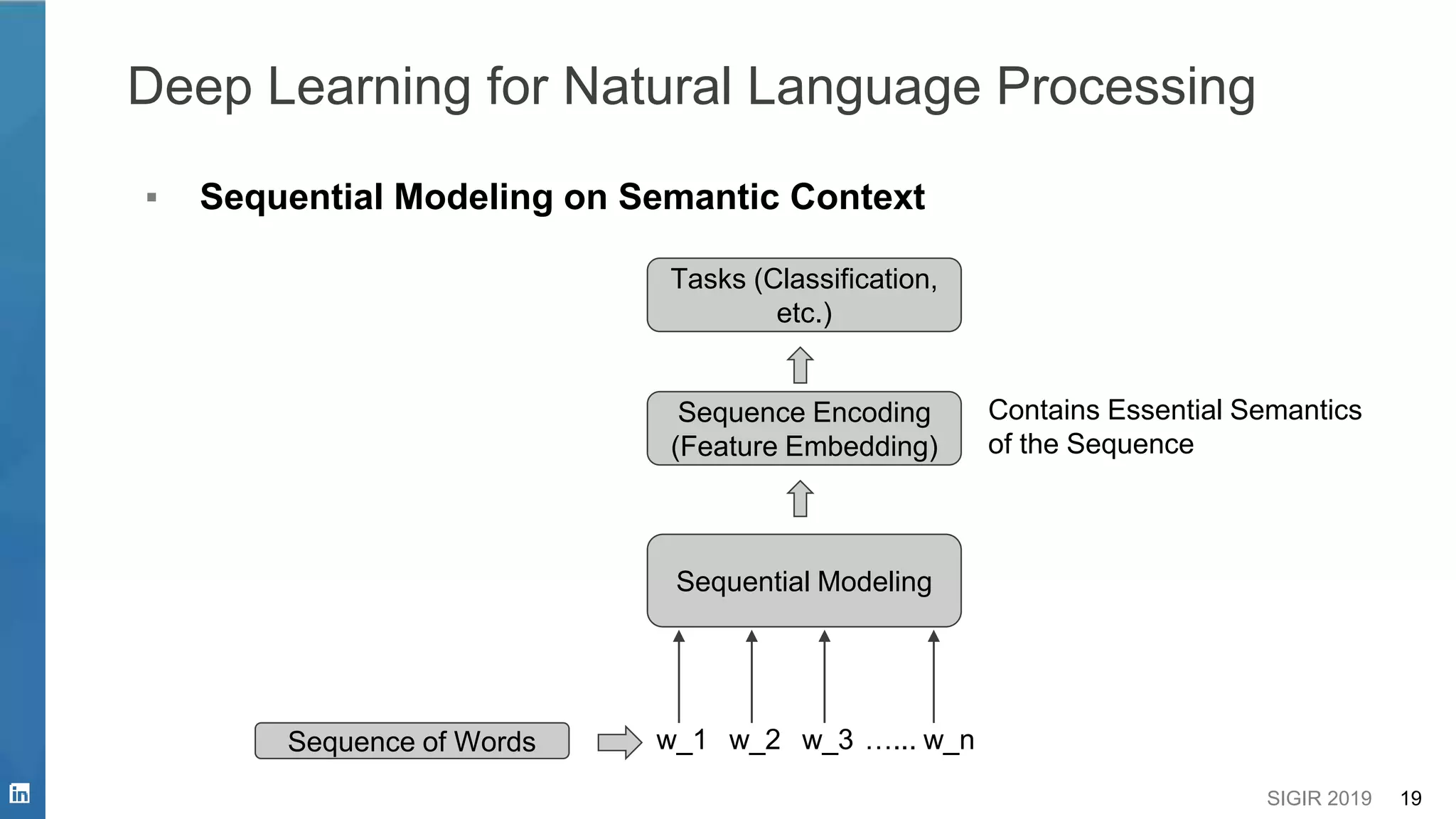 Deep Learning for Natural Language Processing

▪ **Sequential Modeling on Semantic Context**

Tasks (Classification, etc.)

Sequence Encoding (Feature Embedding)

Contains Essential Semantics of the Sequence

Sequential Modeling

Sequence of Words

w_1 w_2 w_3 …... w_n

in

SIGIR 2019 19